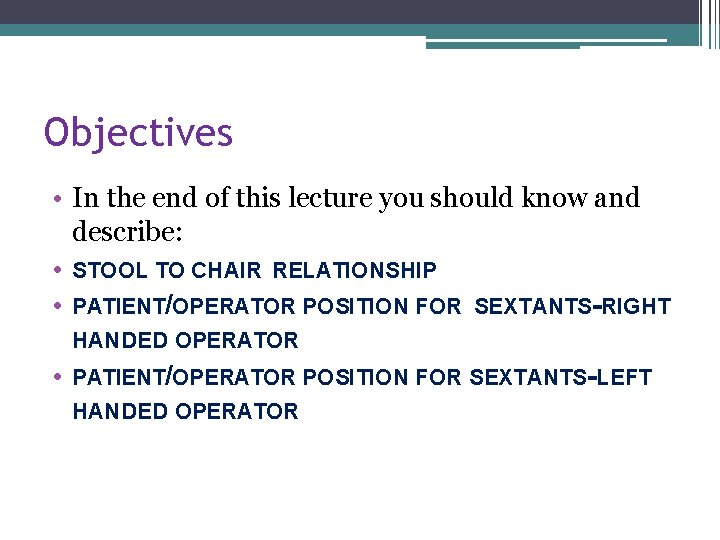 Objectives

• In the end of this lecture you should know and describe:
• STOOL TO CHAIR RELATIONSHIP
• PATIENT/OPERATOR POSITION FOR SEXTANTS-RIGHT HANDED OPERATOR
• PATIENT/OPERATOR POSITION FOR SEXTANTS-LEFT HANDED OPERATOR